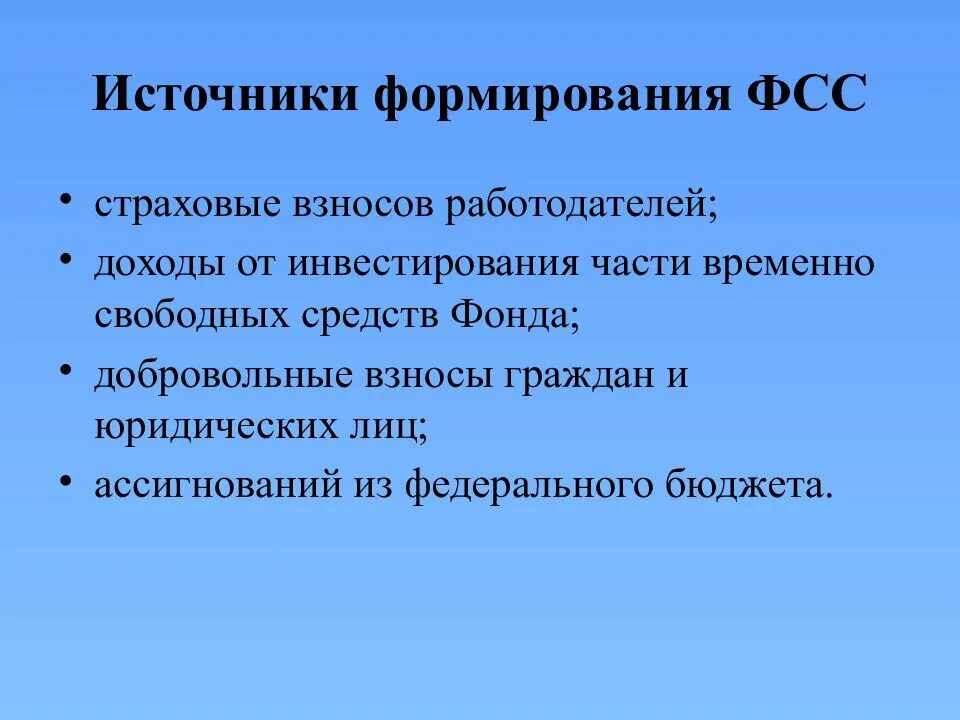 Источники формирования ФСС

• страховые взносов работодателей;
• доходы от инвестирования части временно свободных средств Фонда;
• добровольные взносы граждан и юридических лиц;
• ассигнований из федерального бюджета.